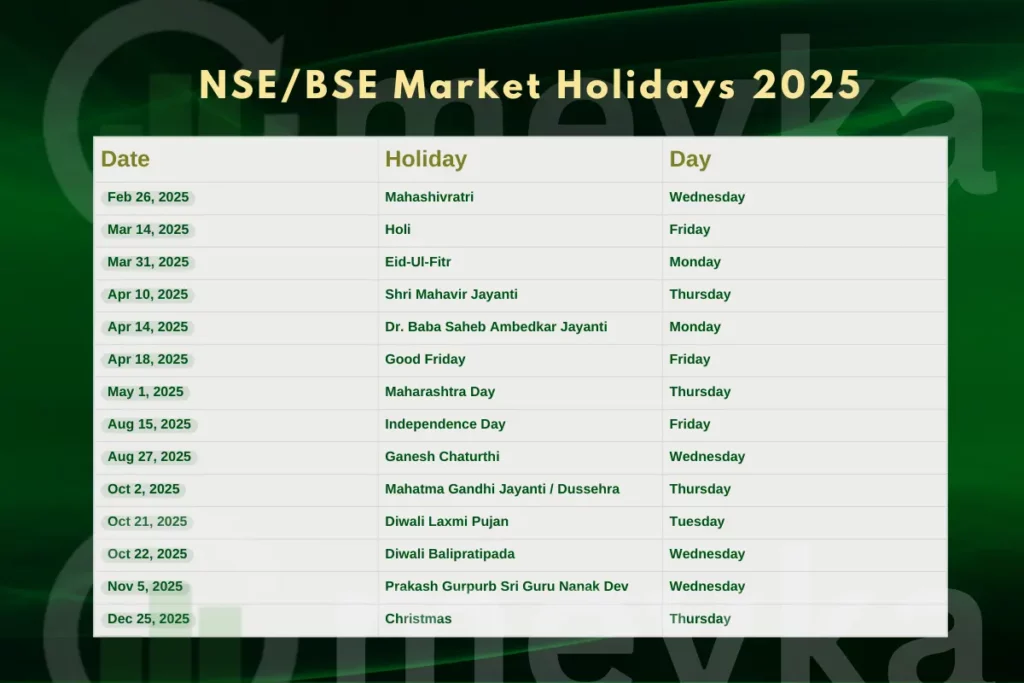 NSE/BSE Market Holidays 2025

| Date | Holiday | Day |
|---|---|---|
| Feb 26, 2025 | Mahashivratri | Wednesday |
| Mar 14, 2025 | Holi | Friday |
| Mar 31, 2025 | Eid-Ul-Fitr | Monday |
| Apr 10, 2025 | Shri Mahavir Jayanti | Thursday |
| Apr 14, 2025 | Dr. Baba Saheb Ambedkar Jayanti | Monday |
| Apr 18, 2025 | Good Friday | Friday |
| May 1, 2025 | Maharashtra Day | Thursday |
| Aug 15, 2025 | Independence Day | Friday |
| Aug 27, 2025 | Ganesh Chaturthi | Wednesday |
| Oct 2, 2025 | Mahatma Gandhi Jayanti / Dussehra | Thursday |
| Oct 21, 2025 | Diwali Laxmi Pujan | Tuesday |
| Oct 22, 2025 | Diwali Balipratipada | Wednesday |
| Nov 5, 2025 | Prakash Gurpurb Sri Guru Nanak Dev | Wednesday |
| Dec 25, 2025 | Christmas | Thursday |

meyka

meyka